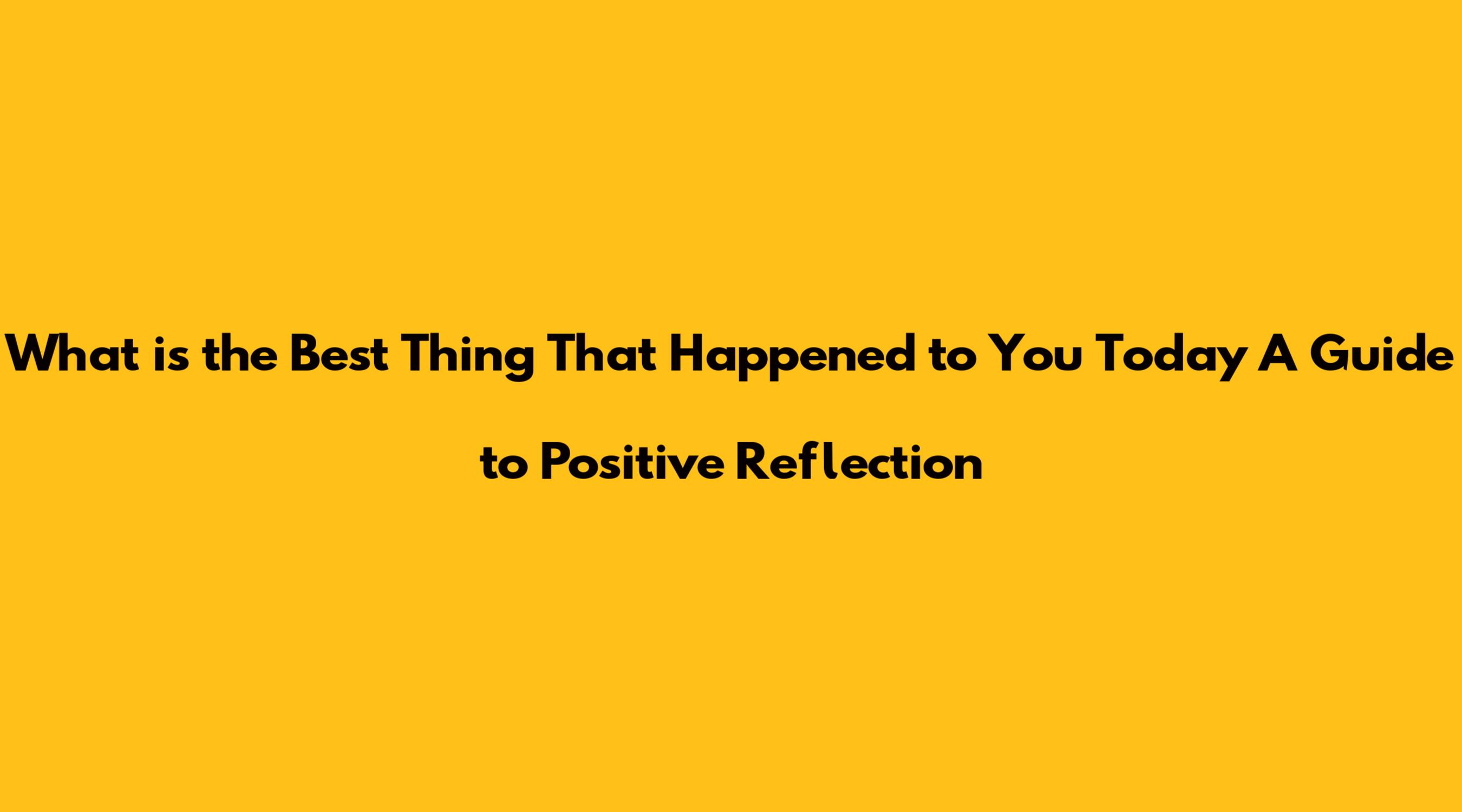 What is the Best Thing That Happened to You Today A Guide to Positive Reflection